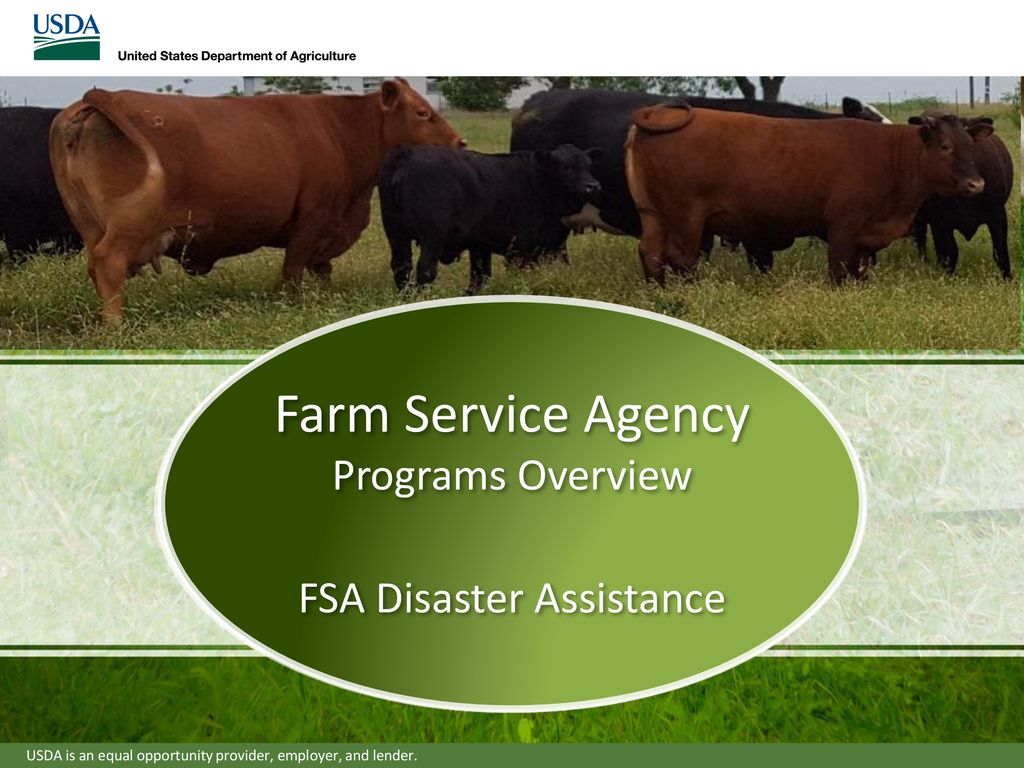 USDA
United States Department of Agriculture

Farm Service Agency
Programs Overview

FSA Disaster Assistance

USDA is an equal opportunity provider, employer, and lender.